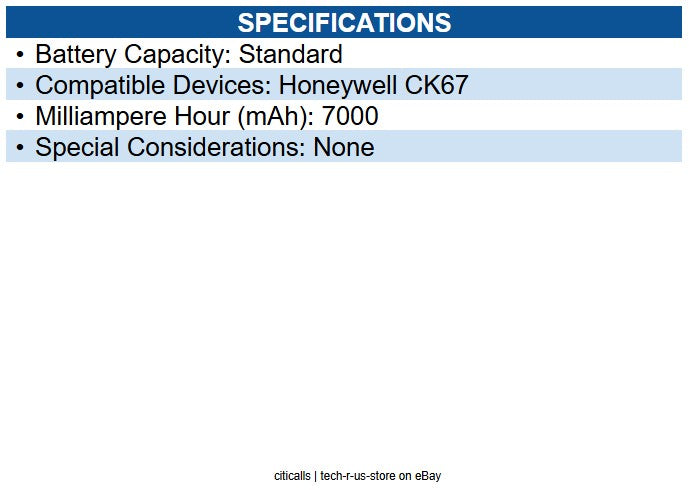 SPECIFICATIONS

• Battery Capacity: Standard
• Compatible Devices: Honeywell CK67
• Milliampere Hour (mAh): 7000
• Special Considerations: None

citicalls | tech-r-us-store on eBay